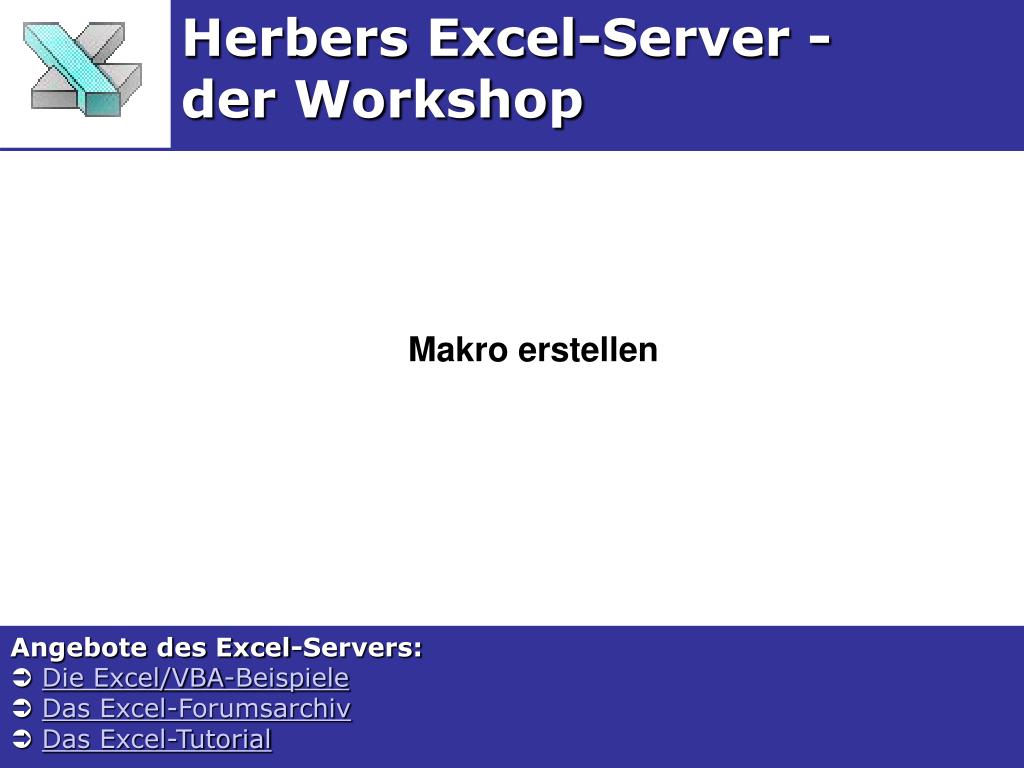 Herbers Excel-Server - der Workshop

Makro erstellen

Angebote des Excel-Servers:
➲ Die Excel/VBA-Beispiele
➲ Das Excel-Forumsarchiv
➲ Das Excel-Tutorial